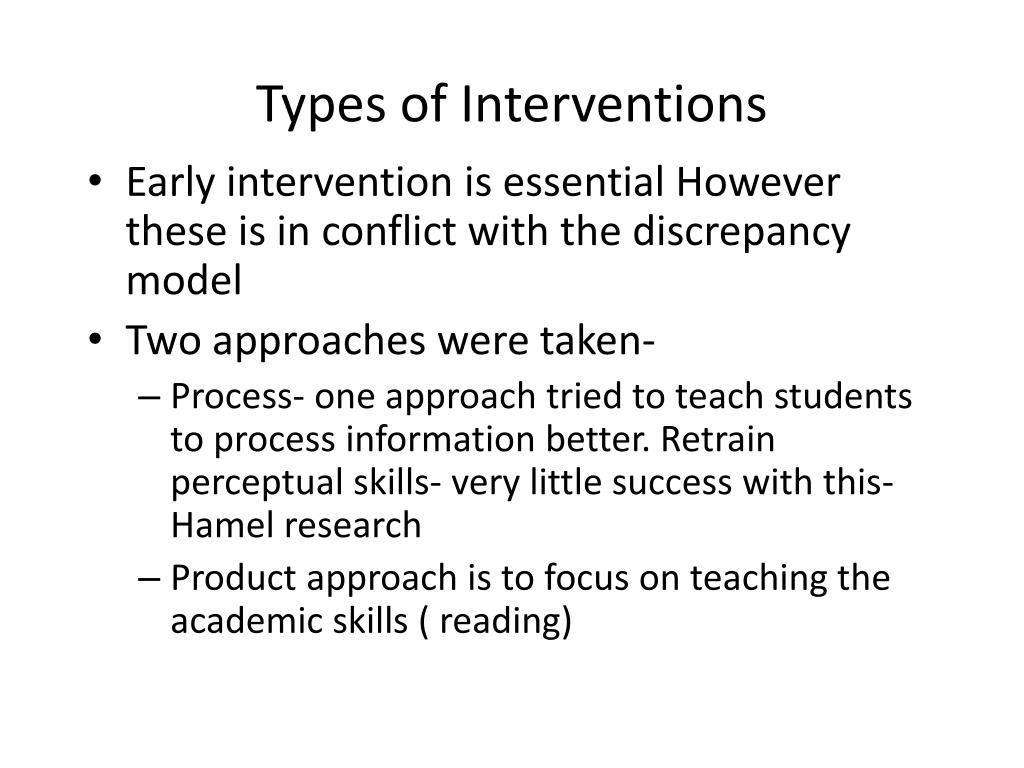 Types of Interventions

• Early intervention is essential However these is in conflict with the discrepancy model

• Two approaches were taken-

– Process- one approach tried to teach students to process information better. Retrain perceptual skills- very little success with this- Hamel research

– Product approach is to focus on teaching the academic skills ( reading)